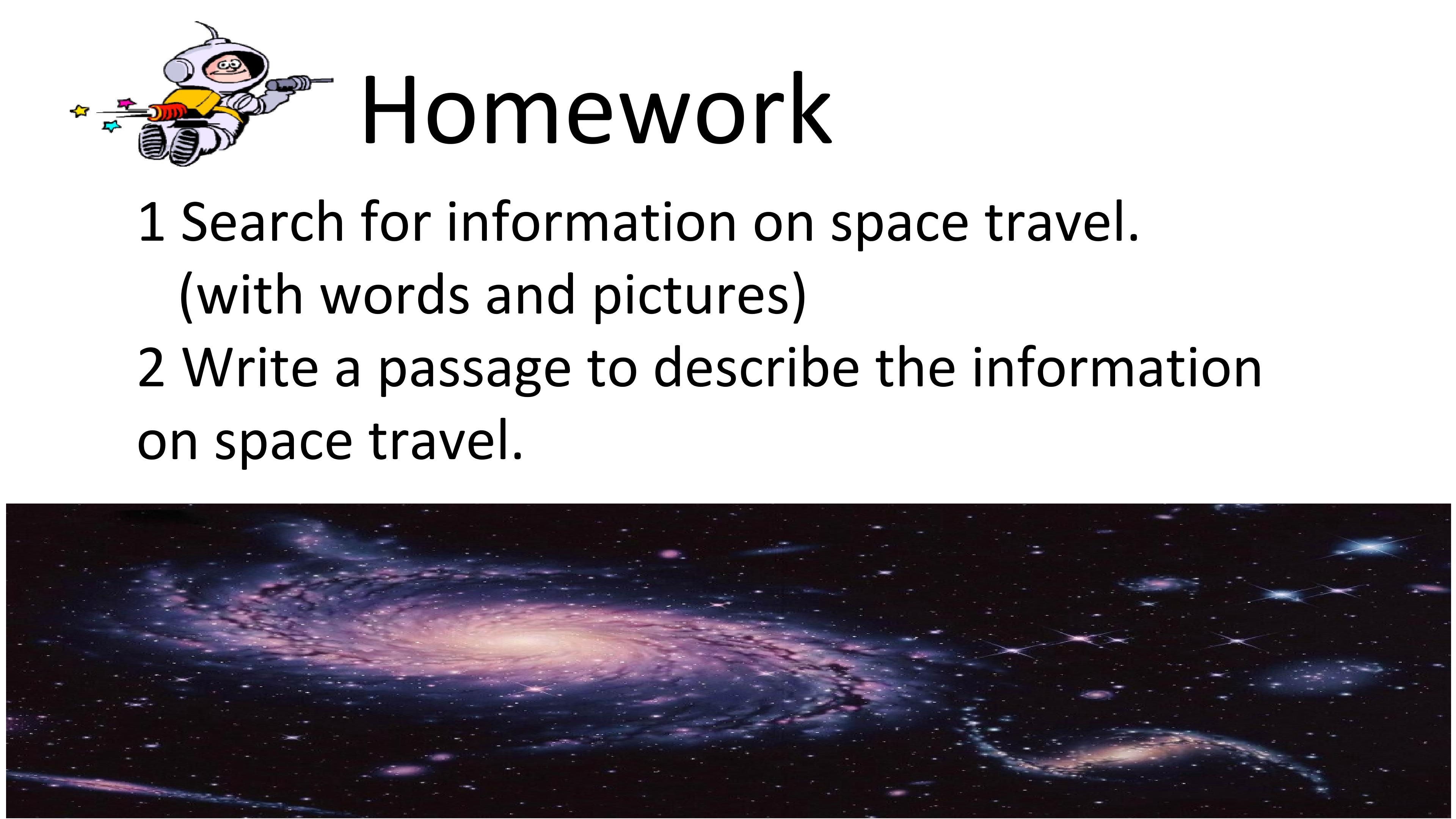 Homework

1 Search for information on space travel.
(with words and pictures)
2 Write a passage to describe the information on space travel.